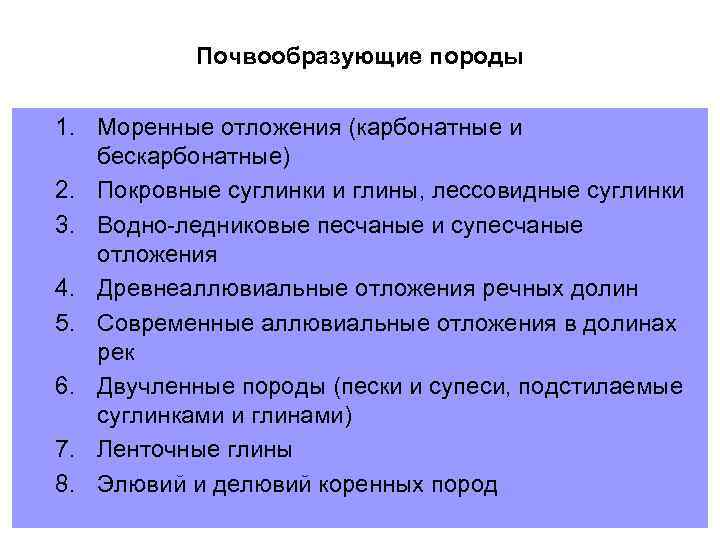 Почвообразующие породы

1. Моренные отложения (карбонатные и бескарбонатные)
2. Покровные суглинки и глины, лессовидные суглинки
3. Водно-ледниковые песчаные и супесчаные отложения
4. Древнеаллювиальные отложения речных долин
5. Современные аллювиальные отложения в долинах рек
6. Двучленные породы (пески и супеси, подстилаемые суглинками и глинами)
7. Ленточные глины
8. Элювий и делювий коренных пород